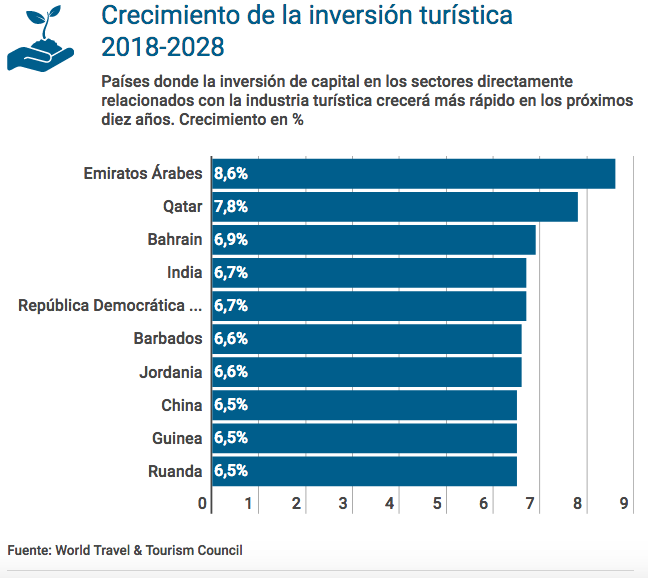 Crecimiento de la inversión turística 2018-2028

Países donde la inversión de capital en los sectores directamente relacionados con la industria turística crecerá más rápido en los próximos diez años. Crecimiento en %

Emiratos Árabes 8,6%
Qatar 7,8%
Bahrain 6,9%
India 6,7%
República Democrática ... 6,7%
Barbados 6,6%
Jordania 6,6%
China 6,5%
Guinea 6,5%
Ruanda 6,5%

0 1 2 3 4 5 6 7 8 9

Fuente: World Travel & Tourism Council